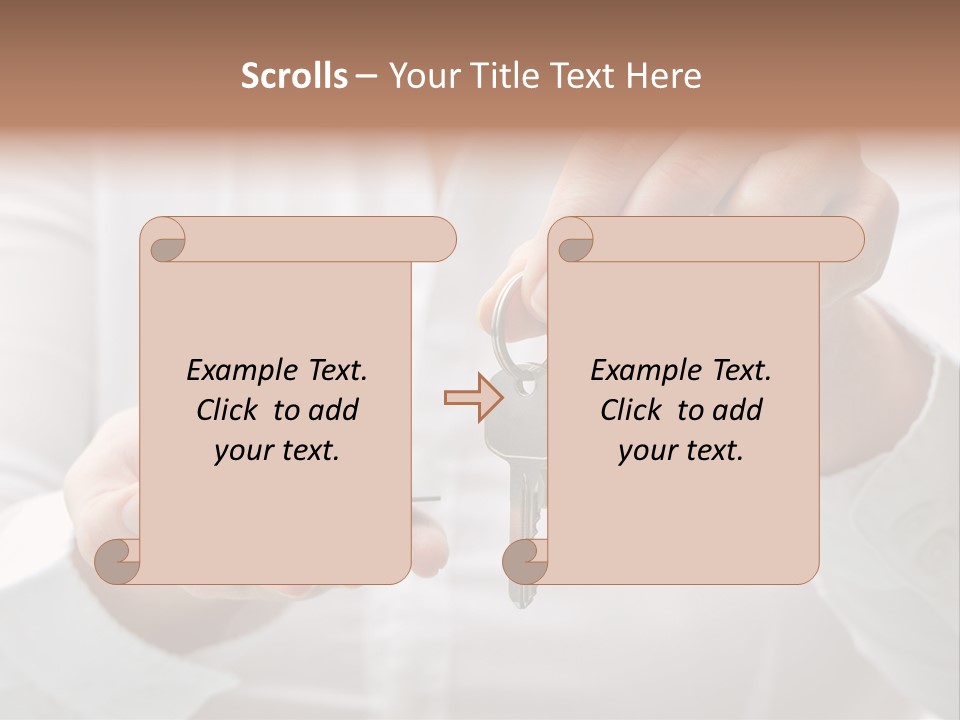 Scrolls – Your Title Text Here

Example Text. Click to add your text.

Example Text. Click to add your text.